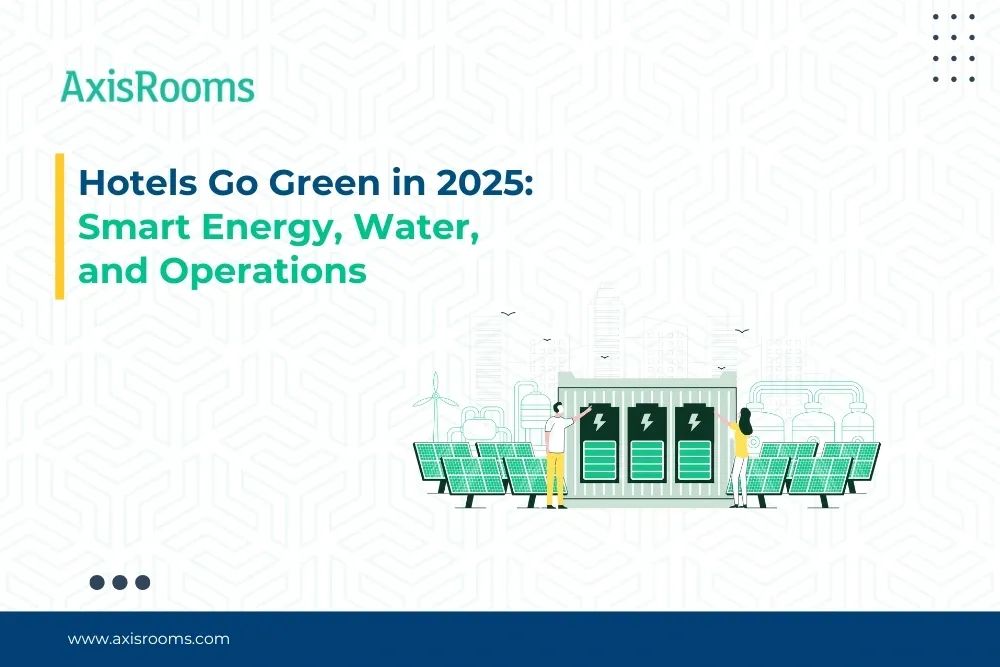 AxisRooms

Hotels Go Green in 2025: Smart Energy, Water, and Operations

www.axisrooms.com